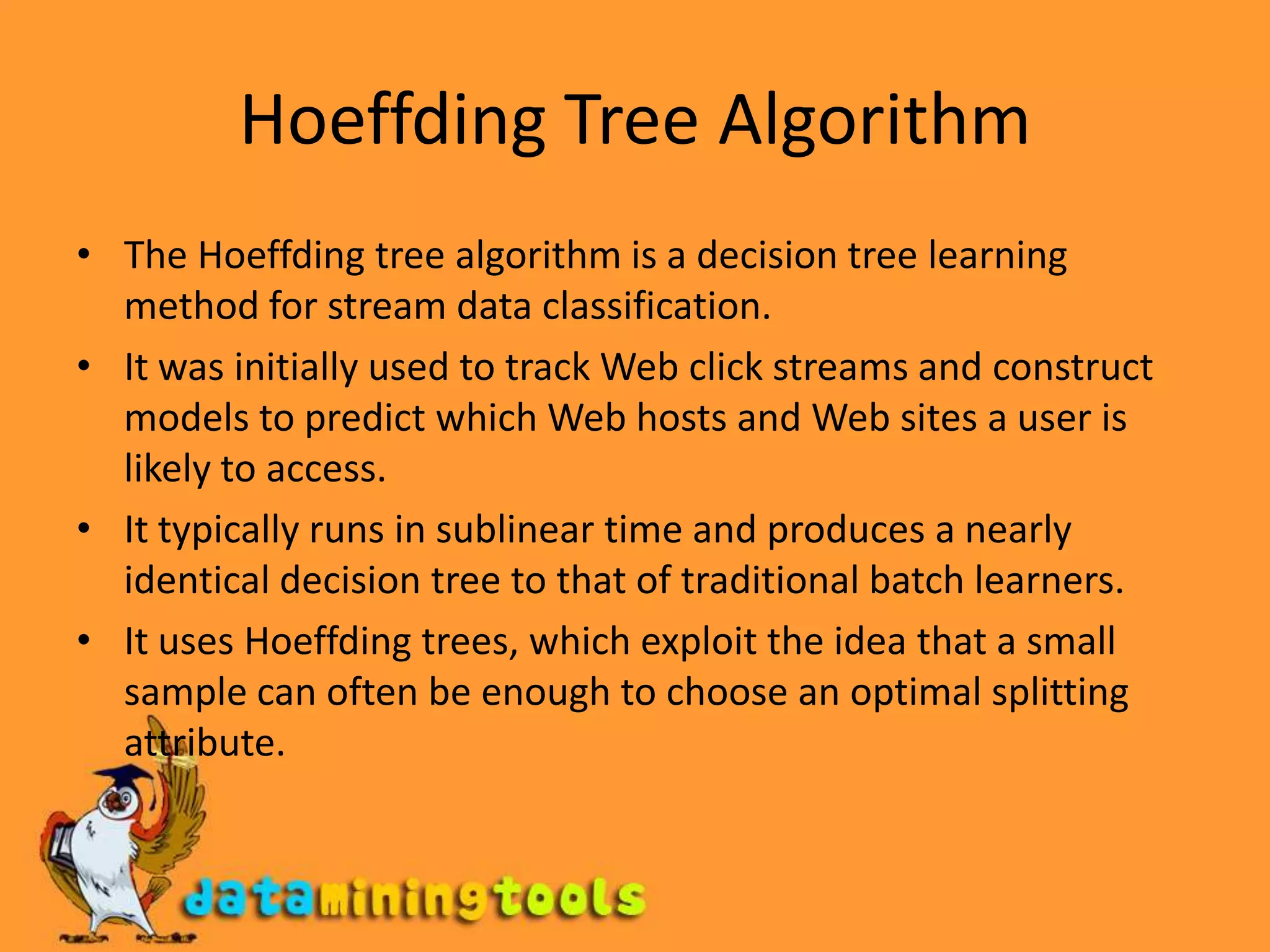 Hoeffding Tree Algorithm

• The Hoeffding tree algorithm is a decision tree learning method for stream data classification.

• It was initially used to track Web click streams and construct models to predict which Web hosts and Web sites a user is likely to access.

• It typically runs in sublinear time and produces a nearly identical decision tree to that of traditional batch learners.

• It uses Hoeffding trees, which exploit the idea that a small sample can often be enough to choose an optimal splitting attribute.

dataminingtools